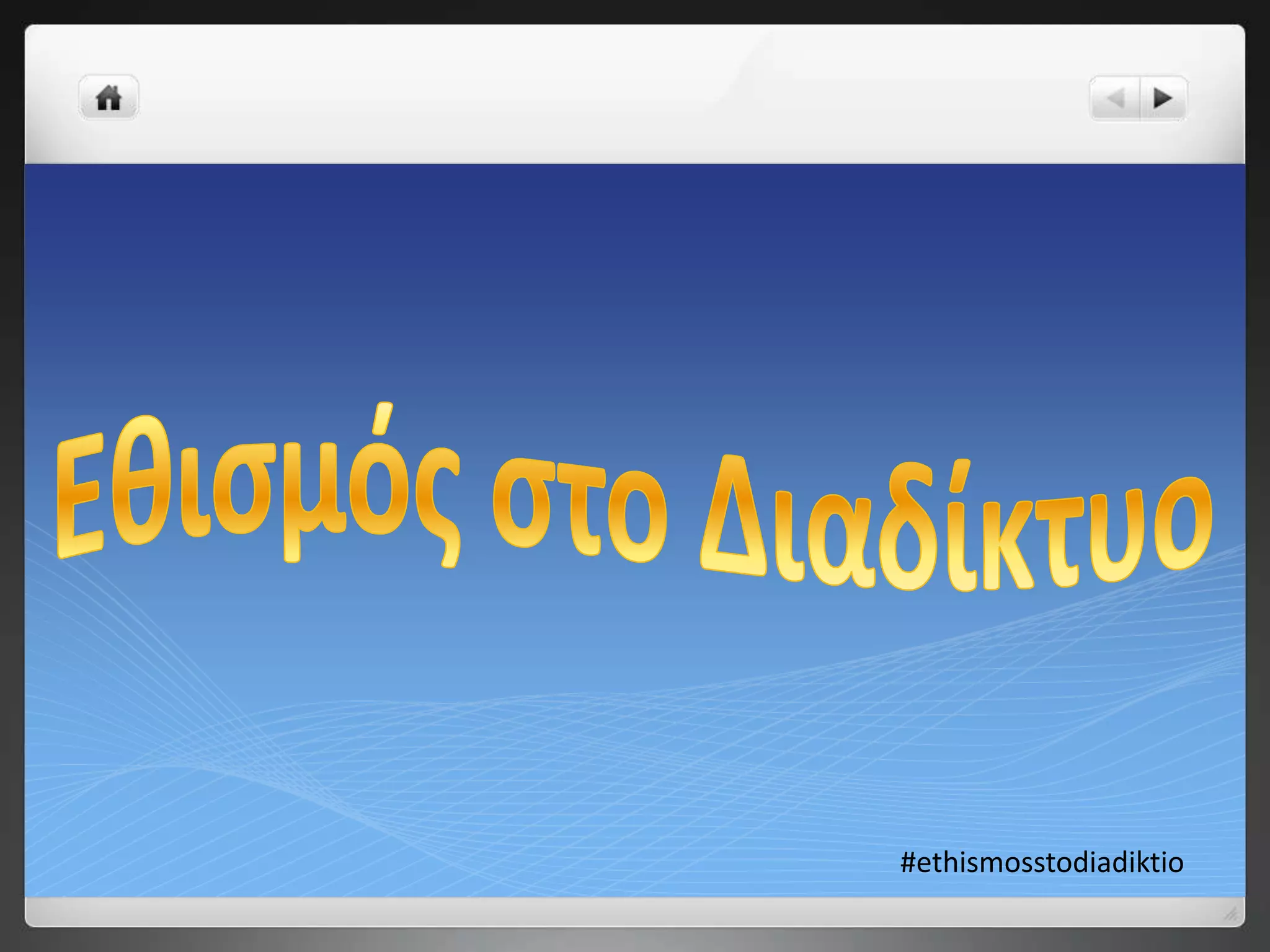 Εθισμός στο Διαδίκτυο

#ethismosstodiadiktio